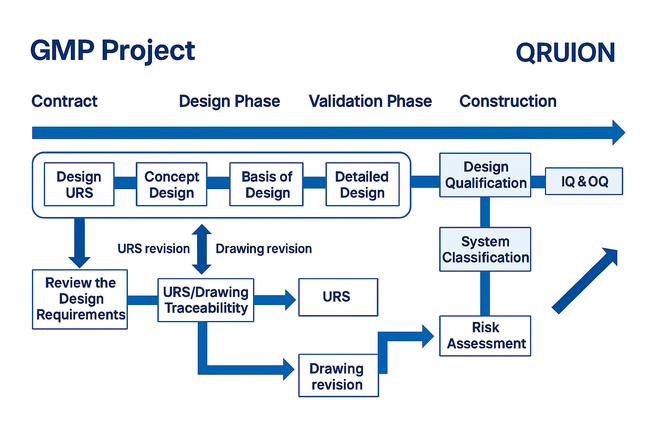 GMP Project

QRUION

Contract

Design Phase

Validation Phase

Construction

Design URS

Concept Design

Basis of Design

Detailed Design

Design Qualification

IQ & OQ

URS revision

Drawing revision

System Classification

Review the Design Requirements

URS/Drawing Traceability

URS

Risk Assessment

Drawing revision